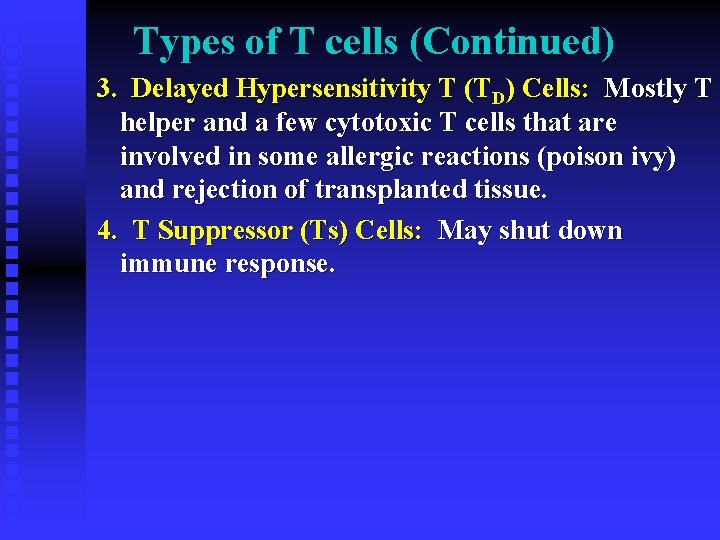 Types of T cells (Continued)

3. Delayed Hypersensitivity T ($T_D$) Cells: Mostly T helper and a few cytotoxic T cells that are involved in some allergic reactions (poison ivy) and rejection of transplanted tissue.

4. T Suppressor (Ts) Cells: May shut down immune response.